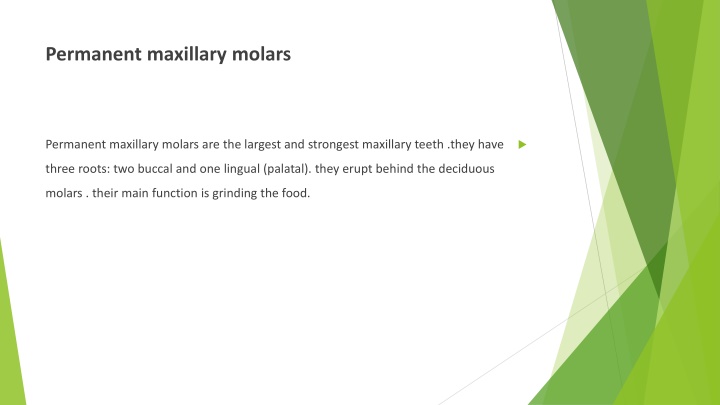 Permanent maxillary molars

Permanent maxillary molars are the largest and strongest maxillary teeth .they have three roots: two buccal and one lingual (palatal). they erupt behind the deciduous molars . their main function is grinding the food.